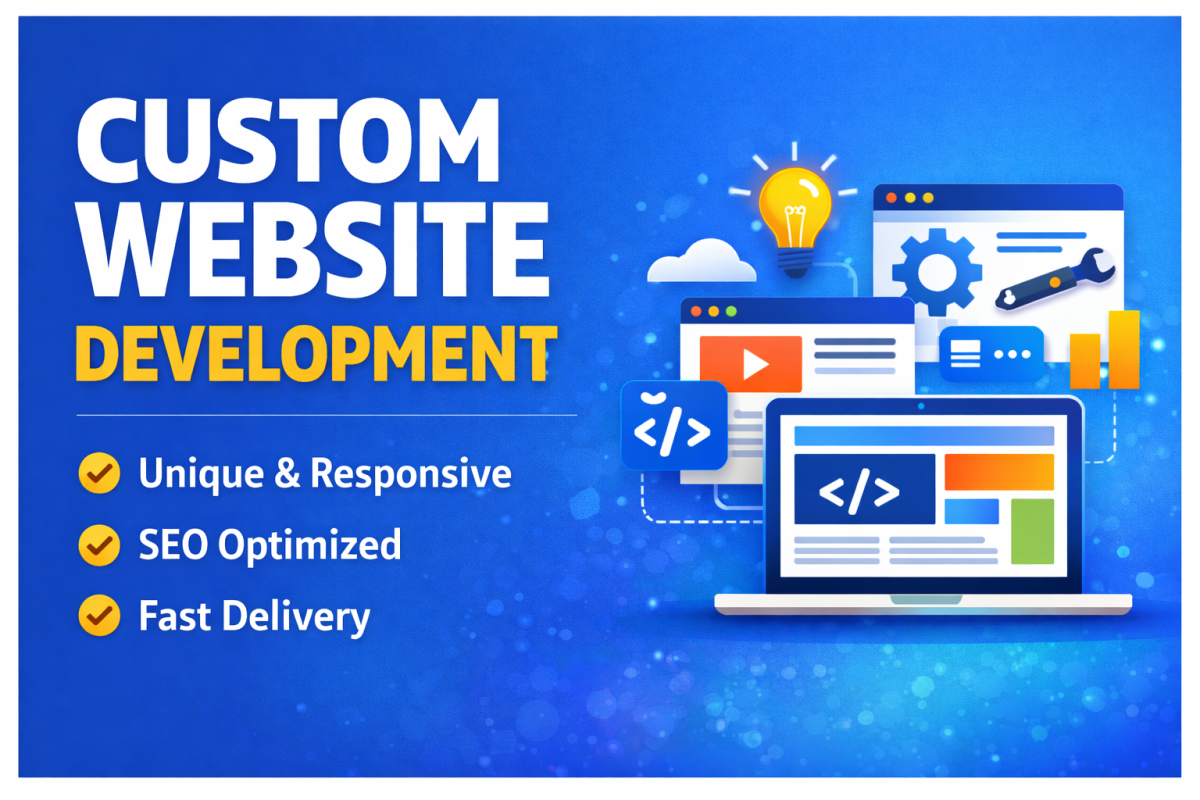 CUSTOM WEBSITE DEVELOPMENT

Unique & Responsive

SEO Optimized

Fast Delivery

</>

</>